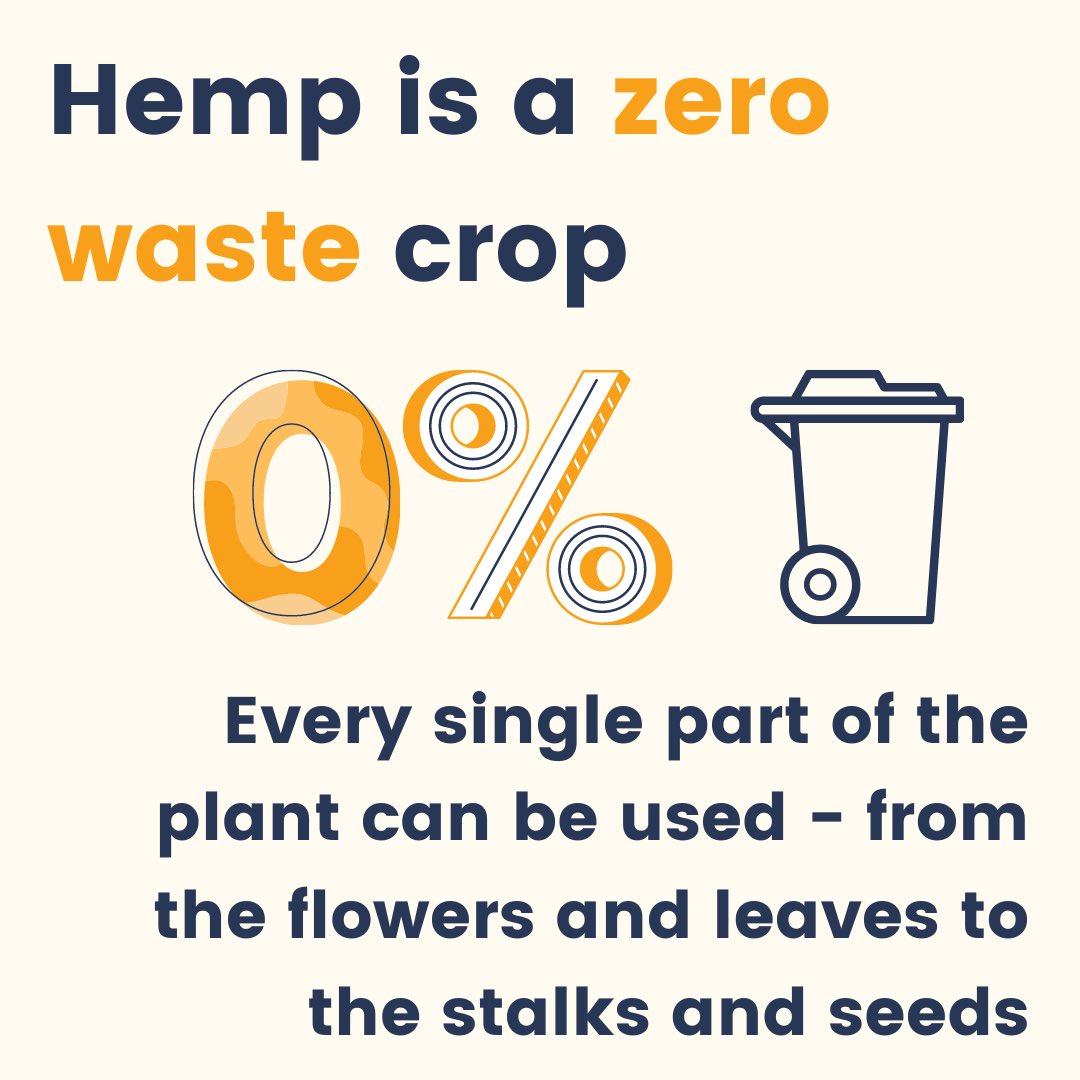 Hemp is a zero waste crop

0%

Every single part of the plant can be used - from the flowers and leaves to the stalks and seeds